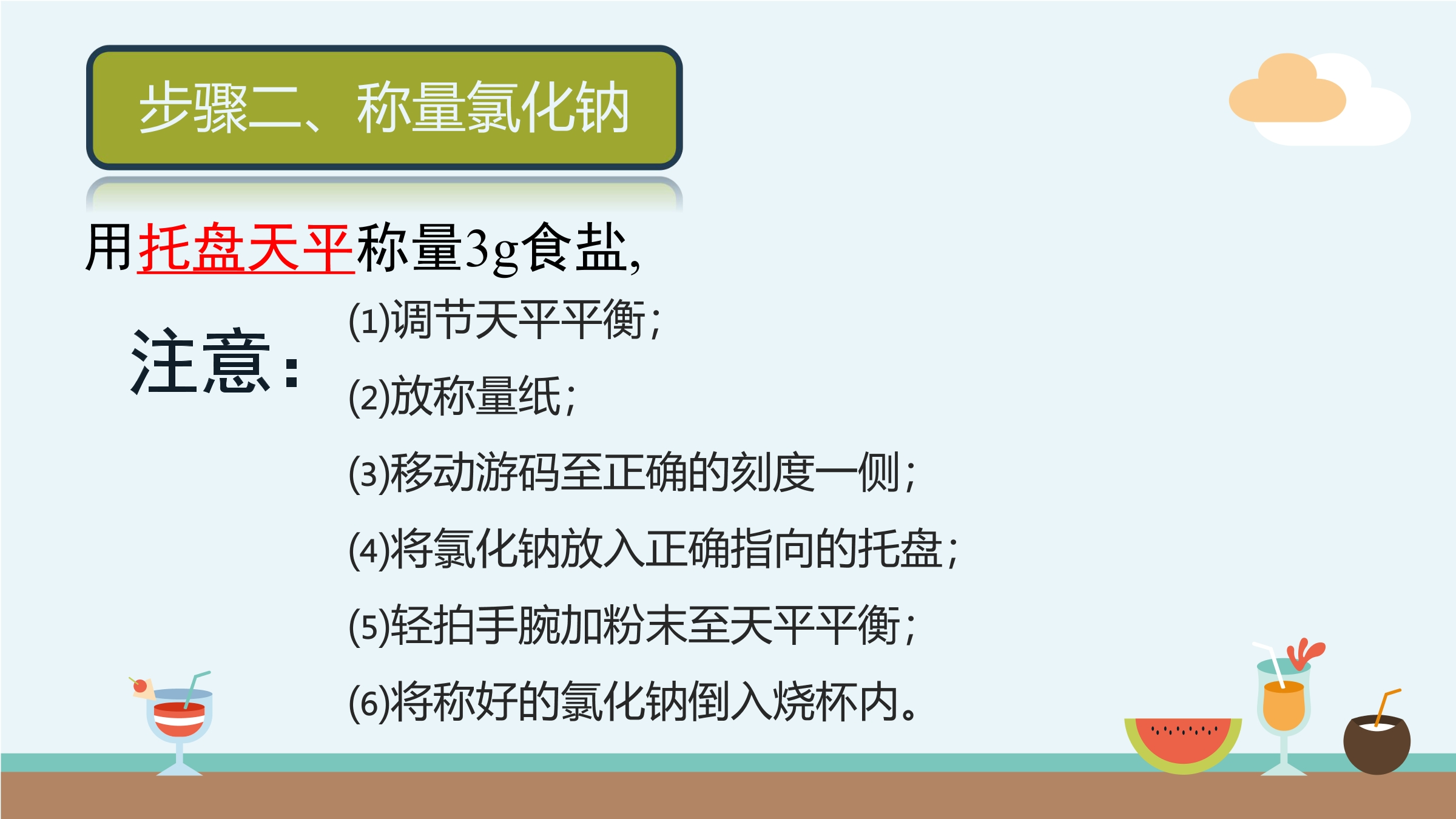 步骤二、称量氯化钠

用托盘天平称量3g食盐,

注意:

(1)调节天平平衡;

(2)放称量纸;

(3)移动游码至正确的刻度一侧;

(4)将氯化钠放入正确指向的托盘;

(5)轻拍手腕加粉末至天平平衡;

(6)将称好的氯化钠倒入烧杯内。